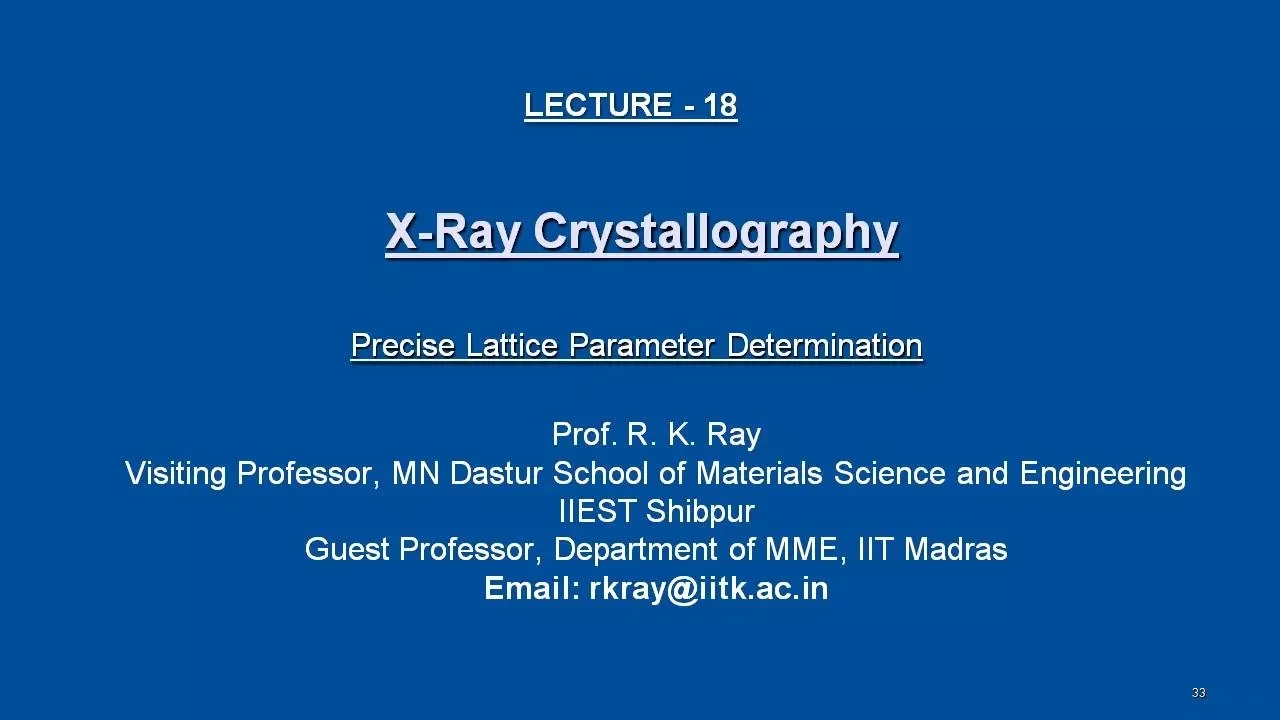 LECTURE - 18

X-Ray Crystallography

Precise Lattice Parameter Determination

Prof. R. K. Ray
Visiting Professor, MN Dastur School of Materials Science and Engineering
IIEST Shibpur
Guest Professor, Department of MME, IIT Madras
Email: rkray@iitk.ac.in

33